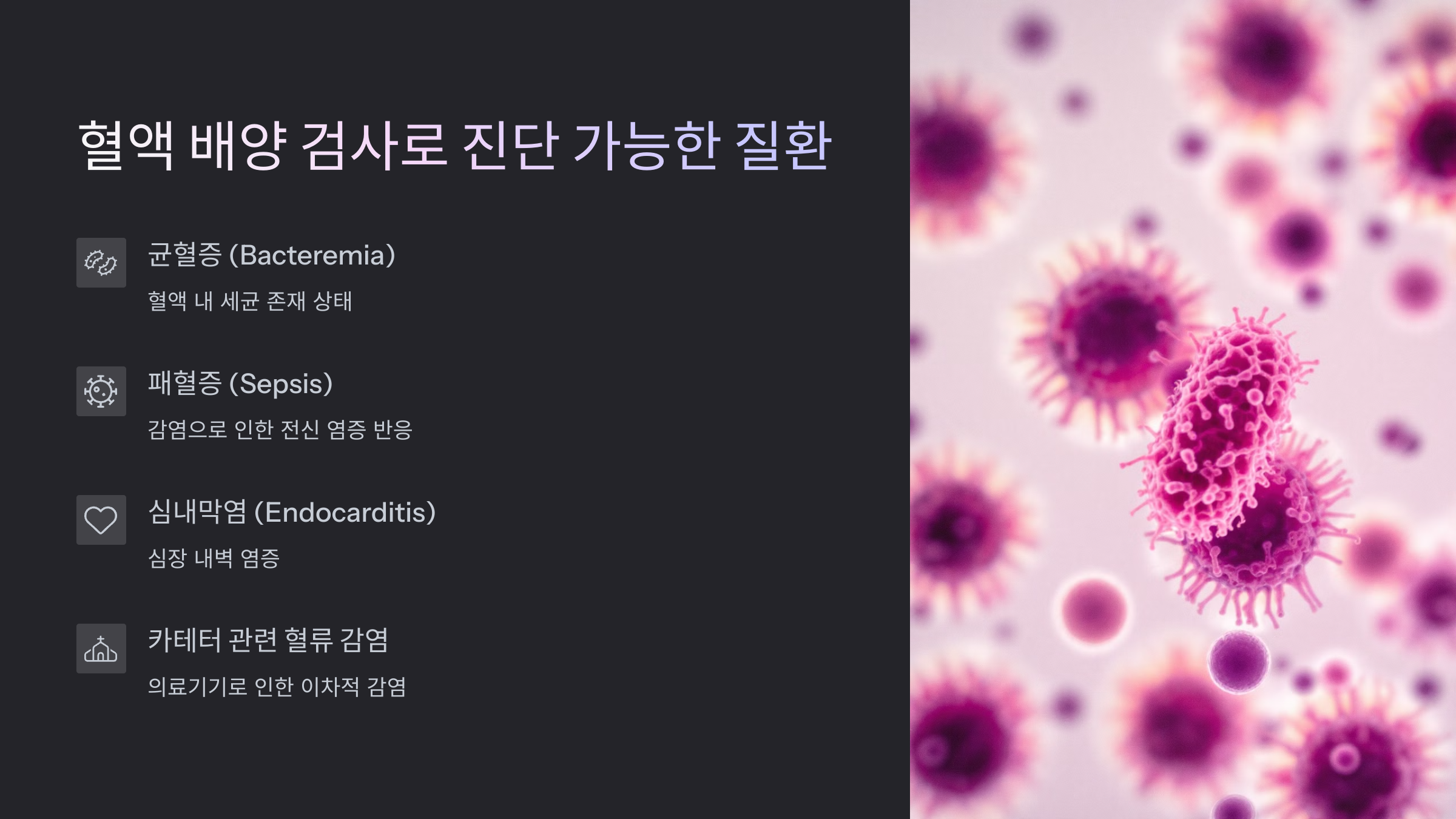 혈액 배양 검사로 진단 가능한 질환

균혈증 (Bacteremia)

혈액 내 세균 존재 상태

패혈증 (Sepsis)

감염으로 인한 전신 염증 반응

심내막염 (Endocarditis)

심장 내벽 염증

카테터 관련 혈류 감염

의료기기로 인한 이차적 감염